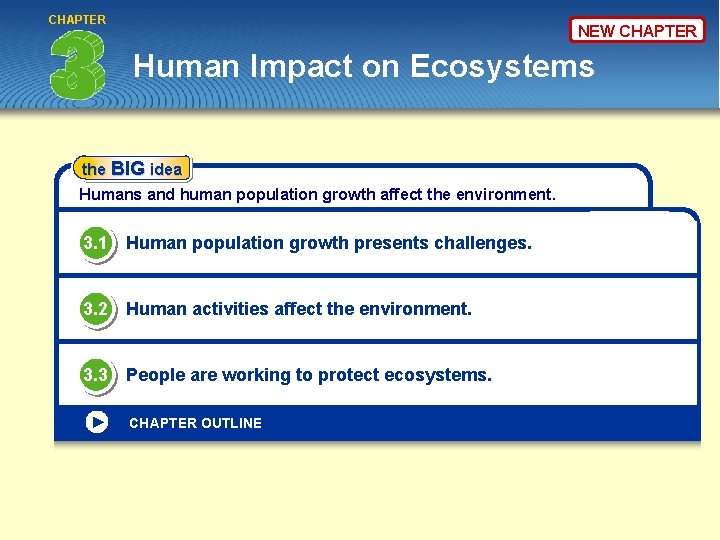 CHAPTER
3

NEW CHAPTER

Human Impact on Ecosystems

the BIG idea

Humans and human population growth affect the environment.

3.1 Human population growth presents challenges.

3.2 Human activities affect the environment.

3.3 People are working to protect ecosystems.

CHAPTER OUTLINE